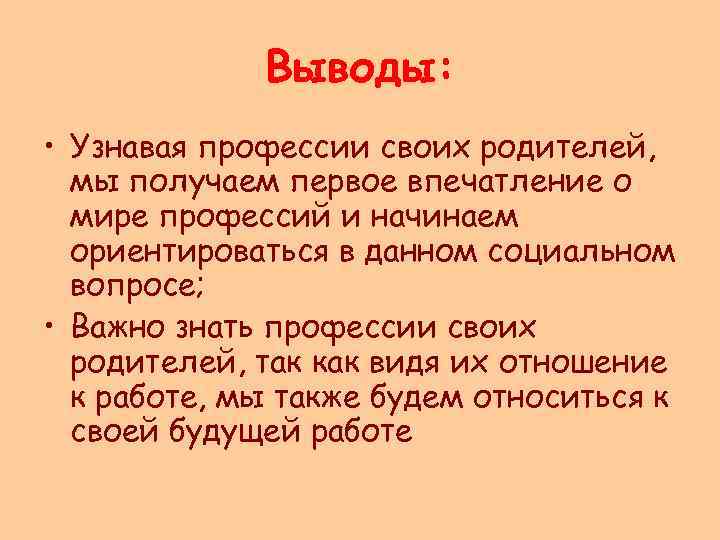 Выводы:

• Узнавая профессии своих родителей, мы получаем первое впечатление о мире профессий и начинаем ориентироваться в данном социальном вопросе;

• Важно знать профессии своих родителей, так как видя их отношение к работе, мы также будем относиться к своей будущей работе